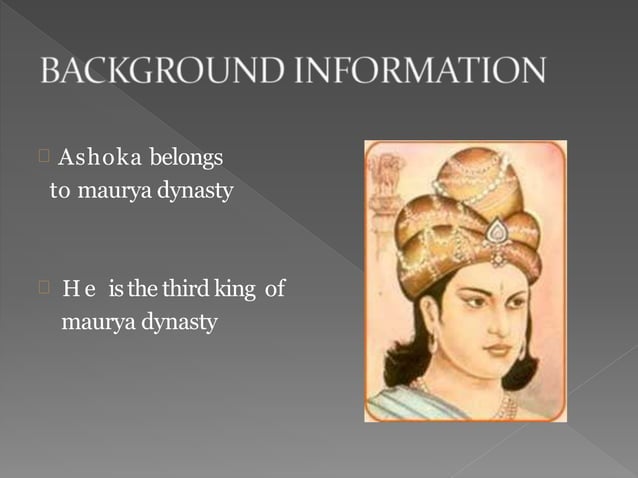 BACKGROUND INFORMATION

Ashoka belongs to maurya dynasty

He is the third king of maurya dynasty